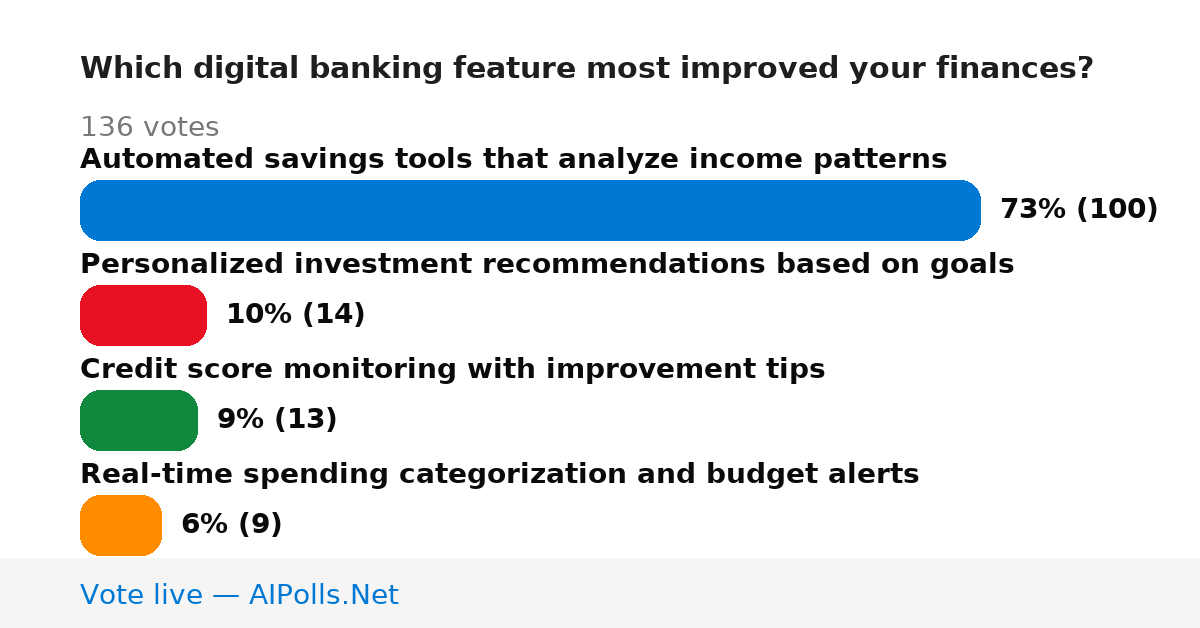 Which digital banking feature most improved your finances?

136 votes

Automated savings tools that analyze income patterns

73% (100)

Personalized investment recommendations based on goals

10% (14)

Credit score monitoring with improvement tips

9% (13)

Real-time spending categorization and budget alerts

6% (9)

Vote live — AIPolls.Net